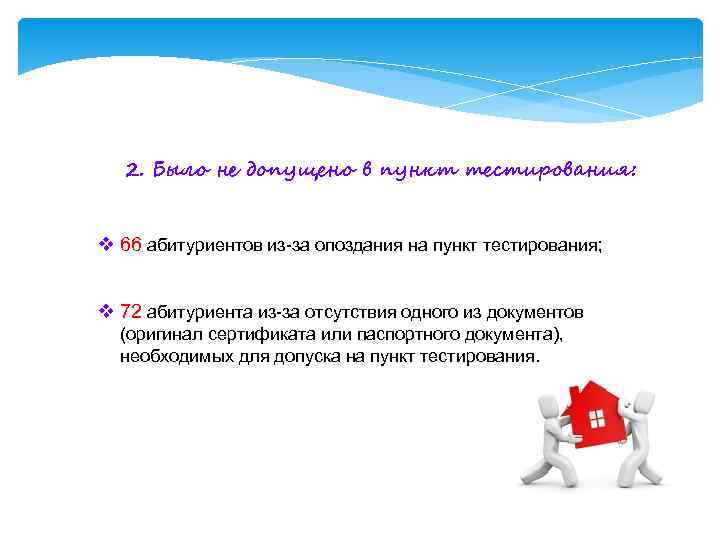 2. Было не допущено в пункт тестирования:

❖ 66 абитуриентов из-за опоздания на пункт тестирования;

❖ 72 абитуриента из-за отсутствия одного из документов (оригинал сертификата или паспортного документа), необходимых для допуска на пункт тестирования.